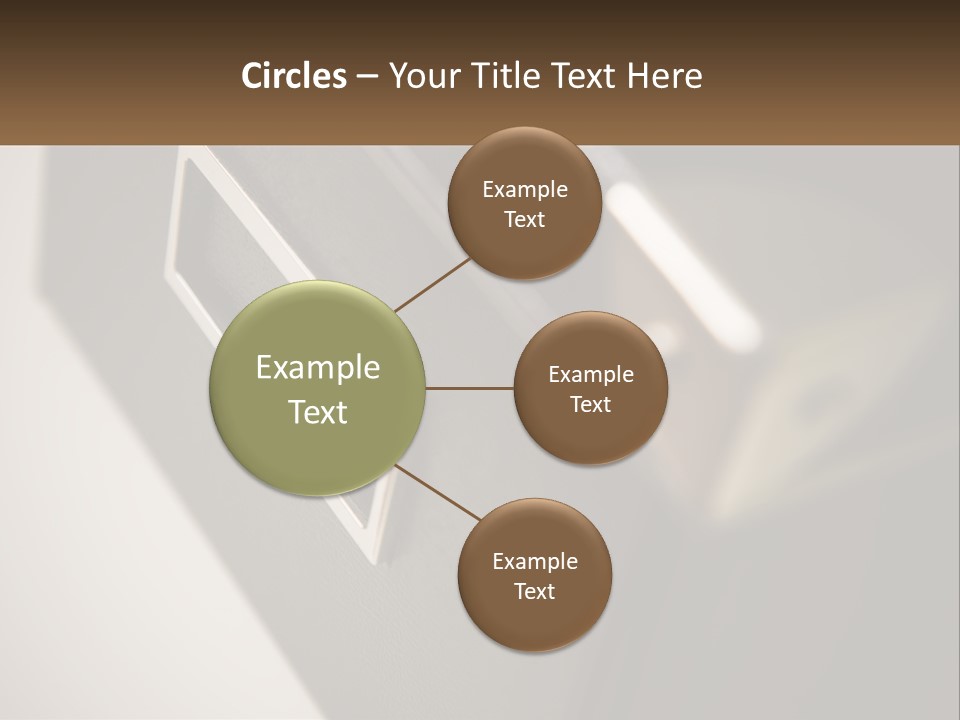 Circles – Your Title Text Here

Example Text

Example Text

Example Text

Example Text